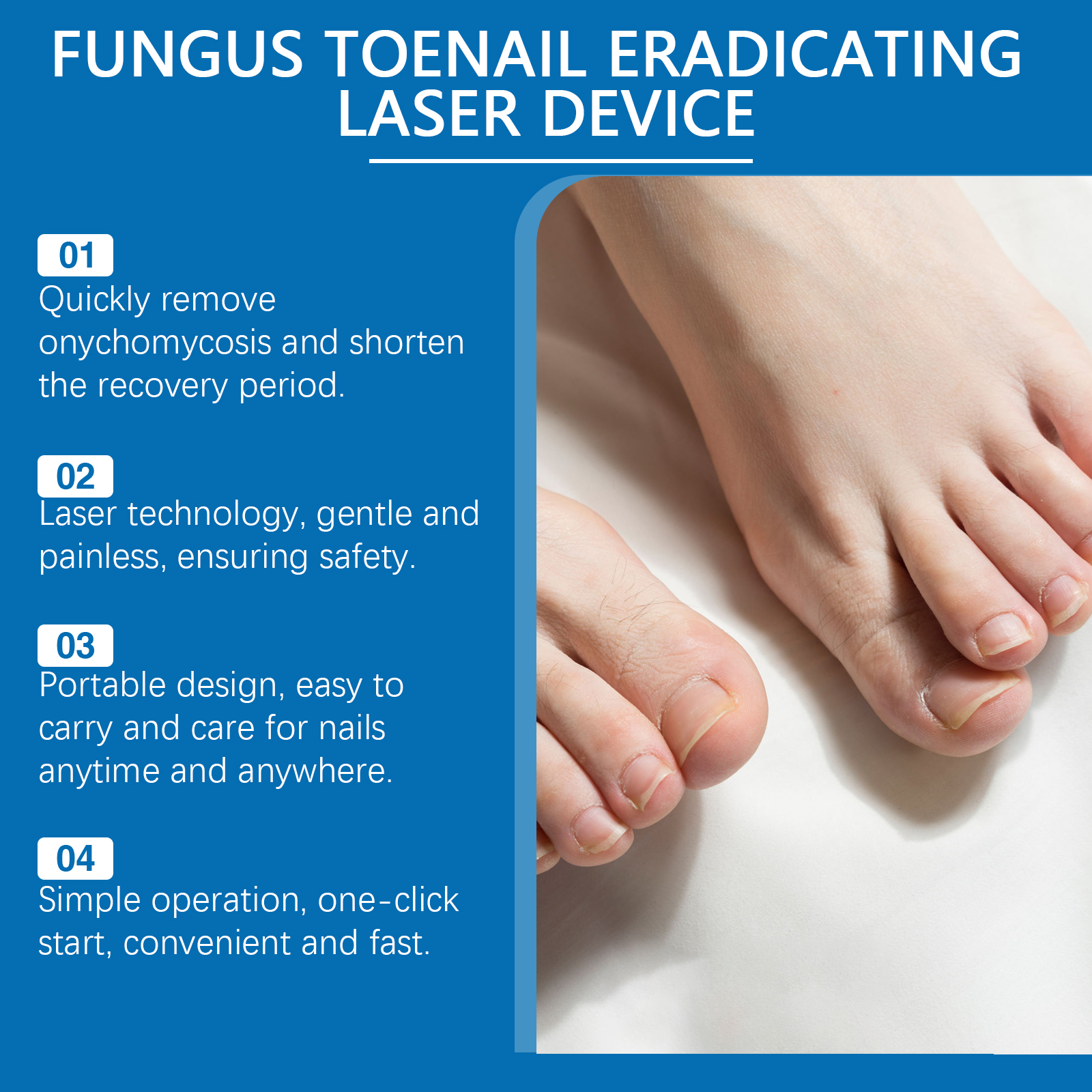 FUNGUS TOENAIL ERADICATING LASER DEVICE

01
Quickly remove onychomycosis and shorten the recovery period.

02
Laser technology, gentle and painless, ensuring safety.

03
Portable design, easy to carry and care for nails anytime and anywhere.

04
Simple operation, one-click start, convenient and fast.